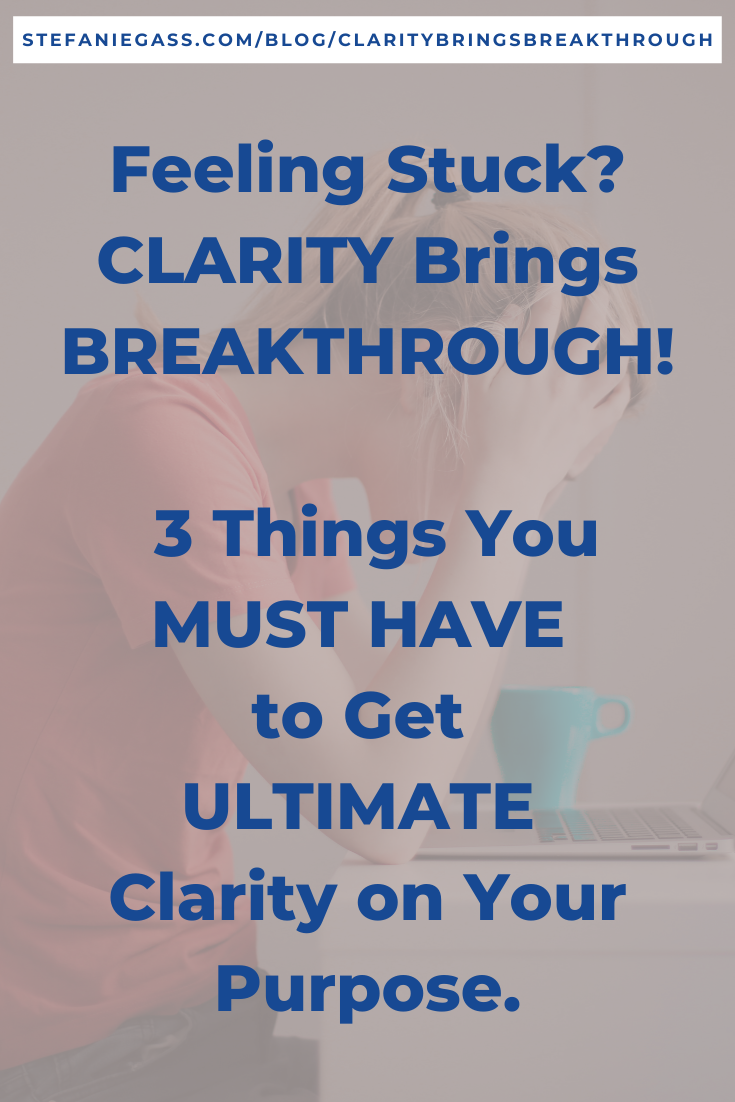 STEFANIEGASS.COM/BLOG/CLARITYBRINGSBREAKTHROUGH

Feeling Stuck? CLARITY Brings BREAKTHROUGH!

3 Things You MUST HAVE to Get ULTIMATE Clarity on Your Purpose.